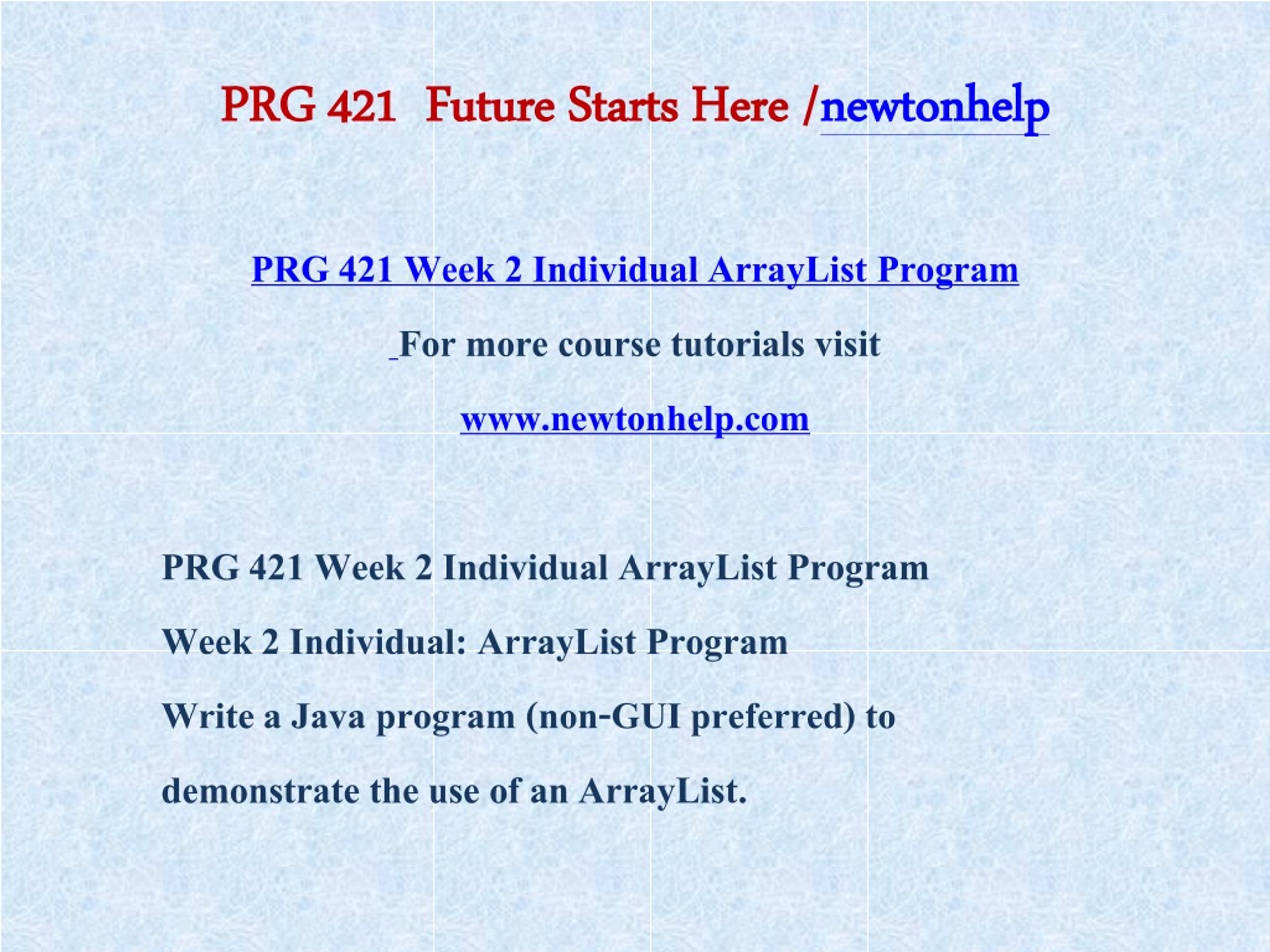 PRG 421 Future Starts Here /newtonhelp

PRG 421 Week 2 Individual ArrayList Program

For more course tutorials visit

www.newtonhelp.com

PRG 421 Week 2 Individual ArrayList Program

Week 2 Individual: ArrayList Program

Write a Java program (non-GUI preferred) to demonstrate the use of an ArrayList.